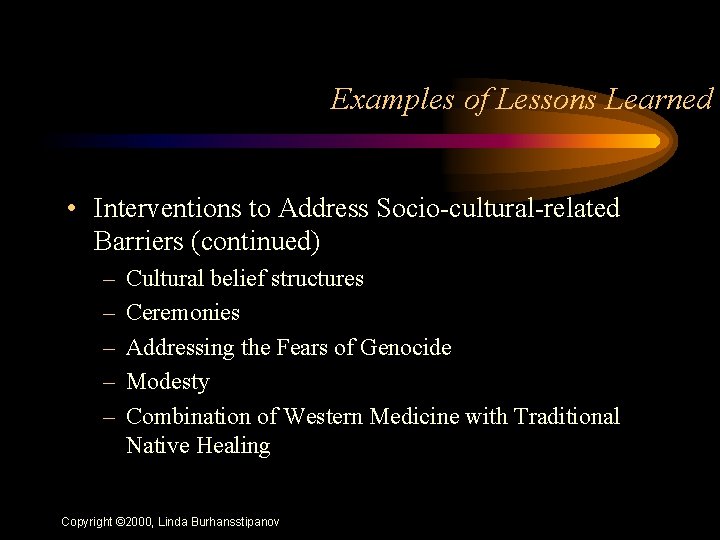 Examples of Lessons Learned

• Interventions to Address Socio-cultural-related Barriers (continued)
 – Cultural belief structures
 – Ceremonies
 – Addressing the Fears of Genocide
 – Modesty
 – Combination of Western Medicine with Traditional Native Healing

Copyright ©2000, Linda Burhansstipanov